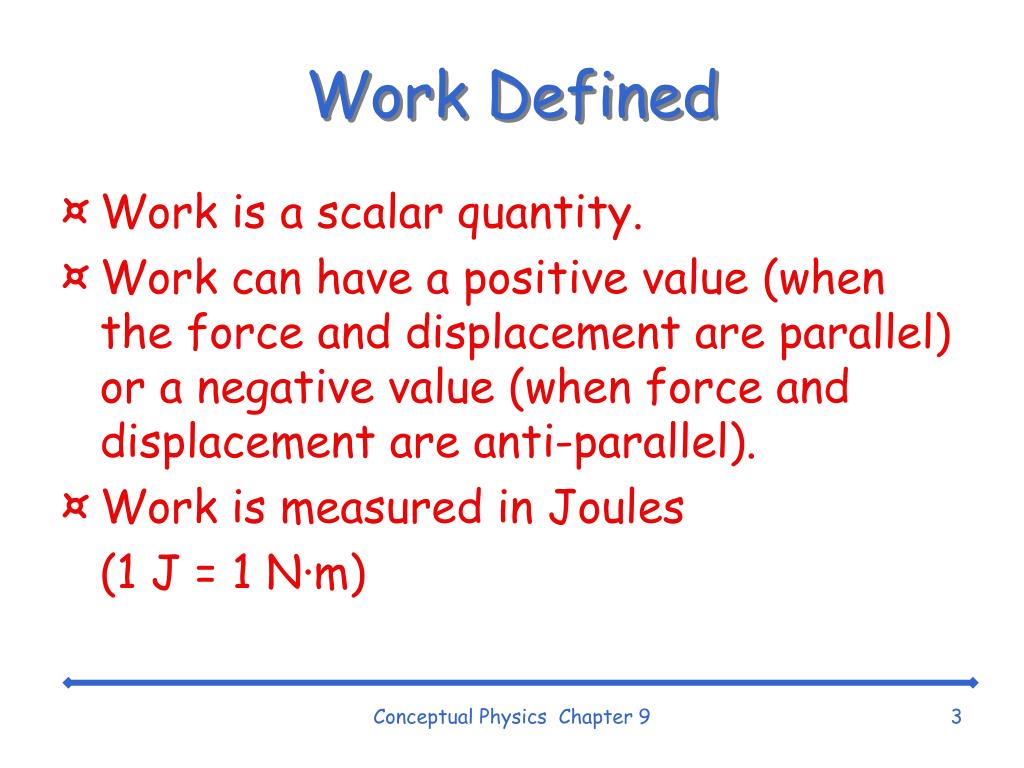 Work Defined

¤ Work is a scalar quantity.

¤ Work can have a positive value (when the force and displacement are parallel) or a negative value (when force and displacement are anti-parallel).

¤ Work is measured in Joules
(1 J = 1 N·m)

Conceptual Physics Chapter 9

3